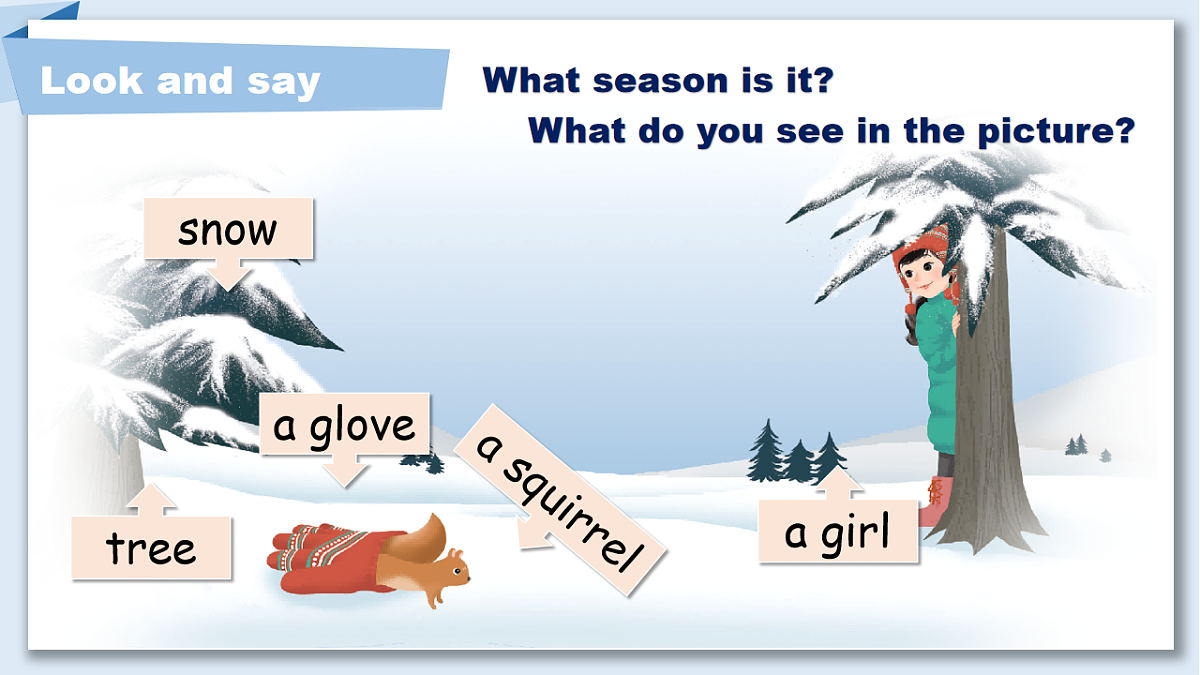 Look and say

What season is it?

What do you see in the picture?

snow

a glove

a squirrel

tree

a girl